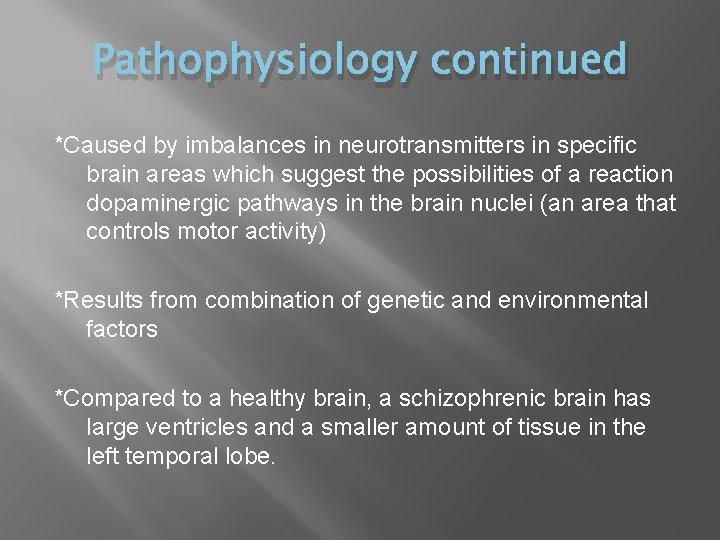 Pathophysiology continued

*Caused by imbalances in neurotransmitters in specific brain areas which suggest the possibilities of a reaction dopaminergic pathways in the brain nuclei (an area that controls motor activity)

*Results from combination of genetic and environmental factors

*Compared to a healthy brain, a schizophrenic brain has large ventricles and a smaller amount of tissue in the left temporal lobe.